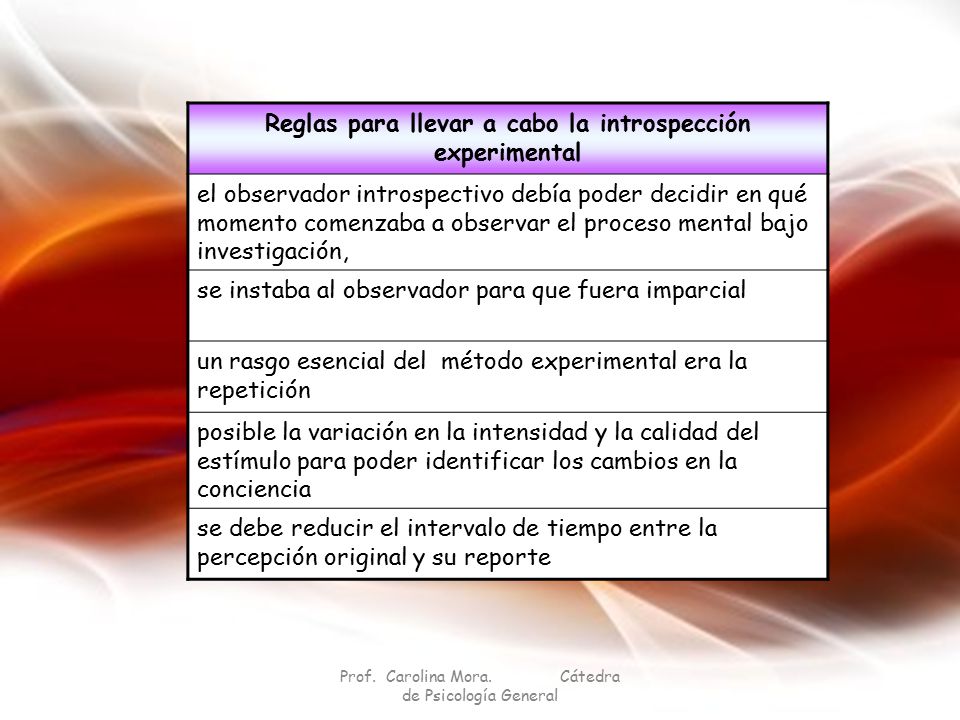 | Reglas para llevar a cabo la introspección experimental |
|---|
| el observador introspectivo debía poder decidir en qué momento comenzaba a observar el proceso mental bajo investigación, |
| se instaba al observador para que fuera imparcial |
| un rasgo esencial del método experimental era la repetición |
| posible la variación en la intensidad y la calidad del estímulo para poder identificar los cambios en la conciencia |
| se debe reducir el intervalo de tiempo entre la percepción original y su reporte |

Prof. Carolina Mora. Cátedra de Psicología General